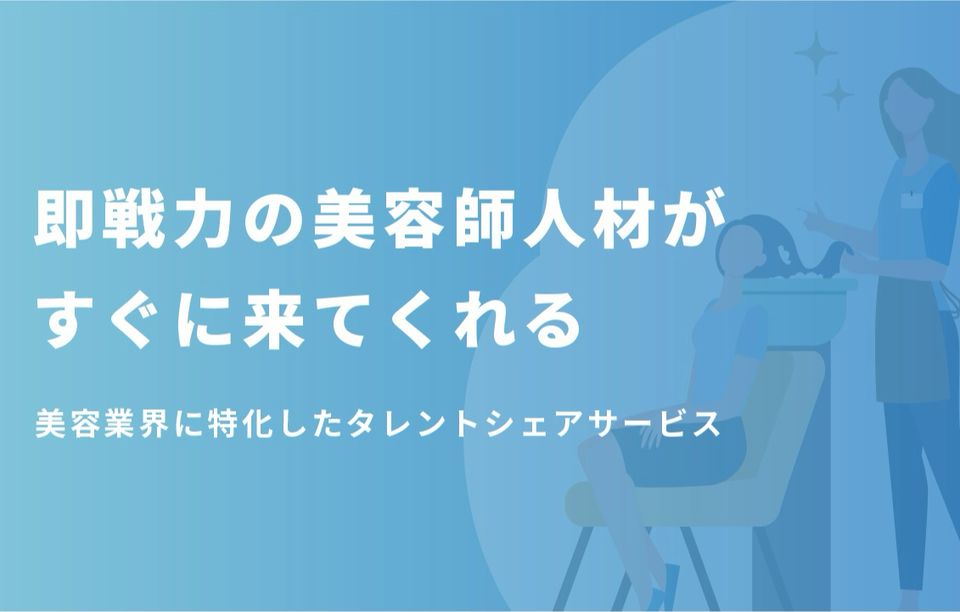 即戦力の美容師人材が
すぐに来てくれる

美容業界に特化したタレントシェアサービス